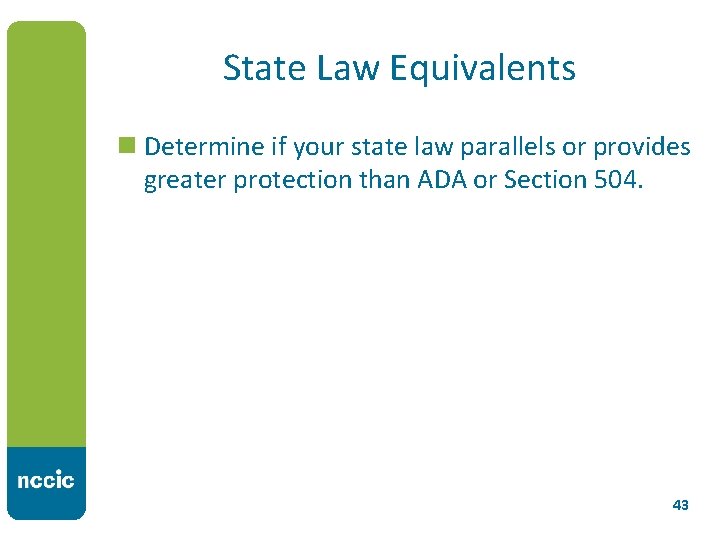 State Law Equivalents

Determine if your state law parallels or provides greater protection than ADA or Section 504.

nccic

43